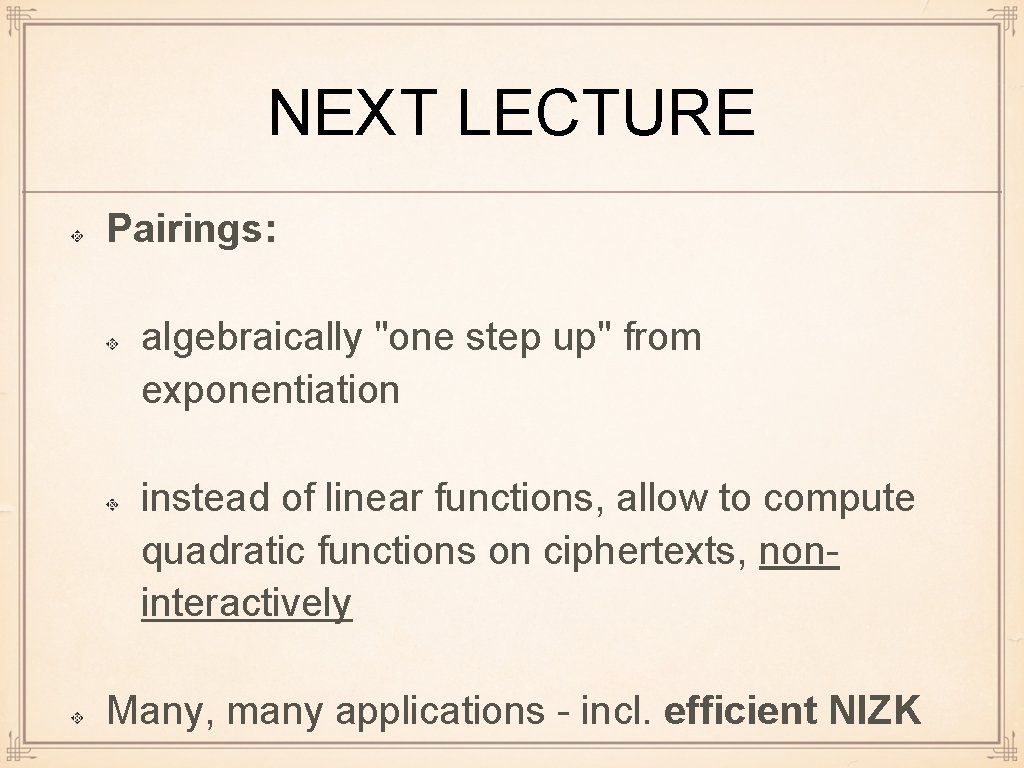 NEXT LECTURE

Pairings:

algebraically "one step up" from exponentiation

instead of linear functions, allow to compute quadratic functions on ciphertexts, non-interactively

Many, many applications - incl. efficient NIZK